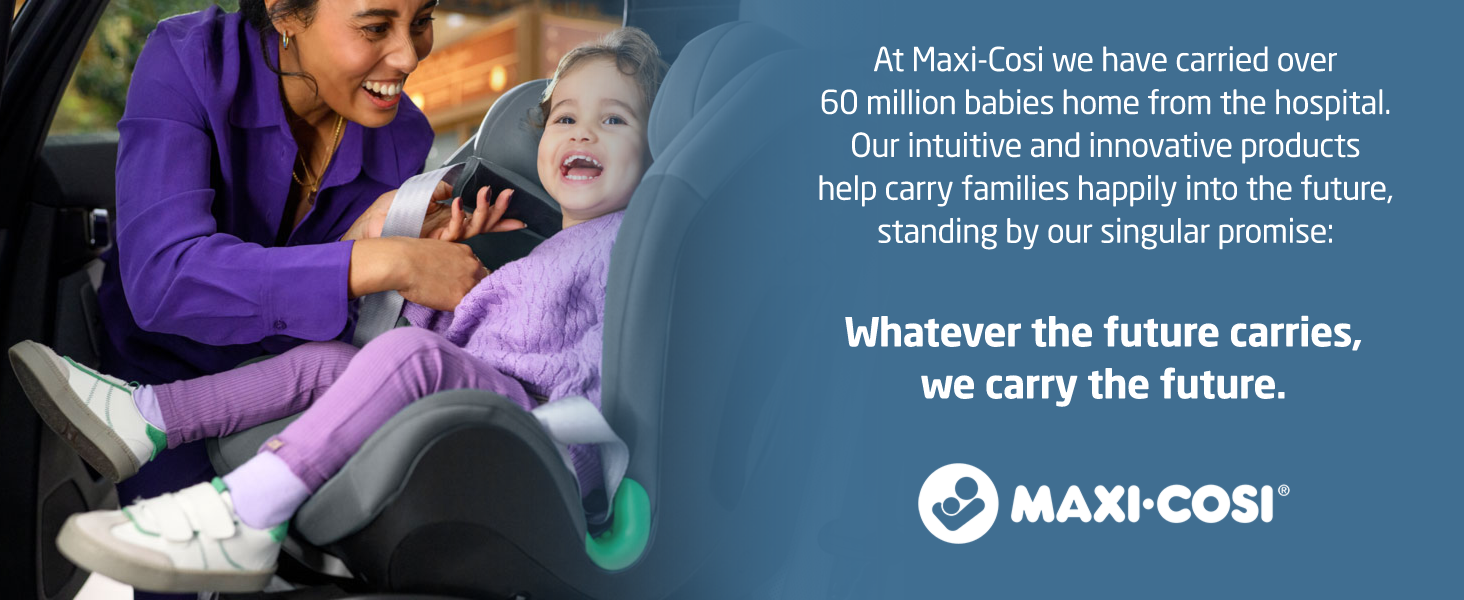 At Maxi-Cosi we have carried over 60 million babies home from the hospital. Our intuitive and innovative products help carry families happily into the future, standing by our singular promise:

Whatever the future carries, we carry the future.

MAXI·COSI®